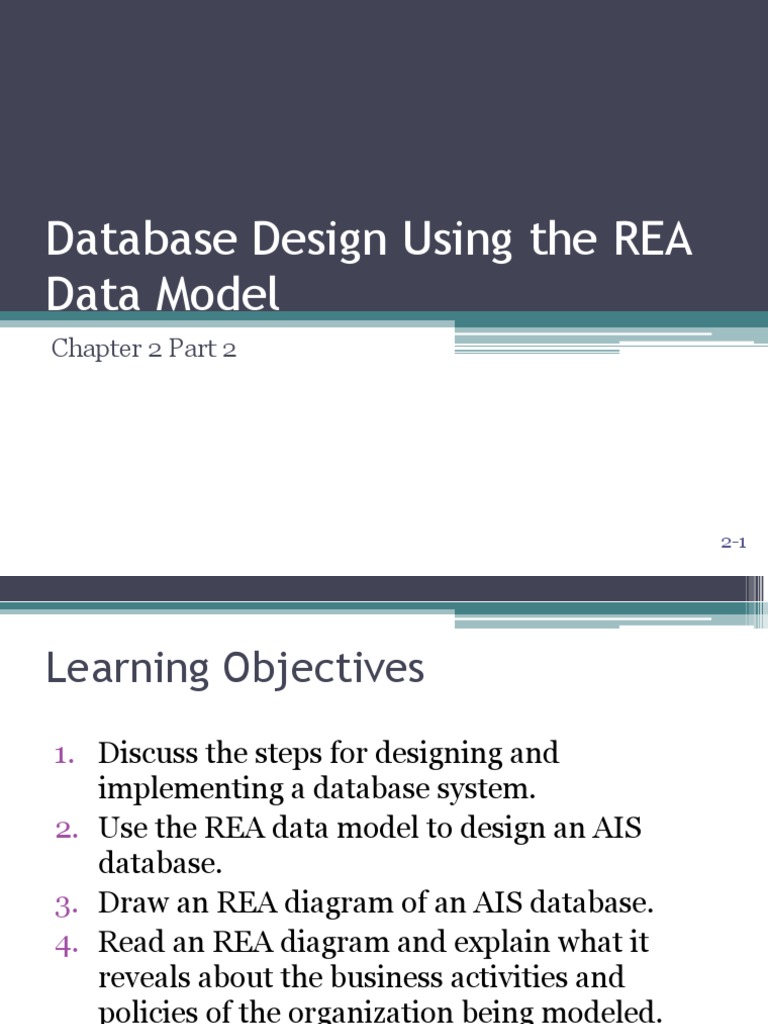 Database Design Using the REA Data Model

Chapter 2 Part 2

2-1

Learning Objectives

1. Discuss the steps for designing and implementing a database system.
2. Use the REA data model to design an AIS database.
3. Draw an REA diagram of an AIS database.
4. Read an REA diagram and explain what it reveals about the business activities and policies of the organization being modeled.